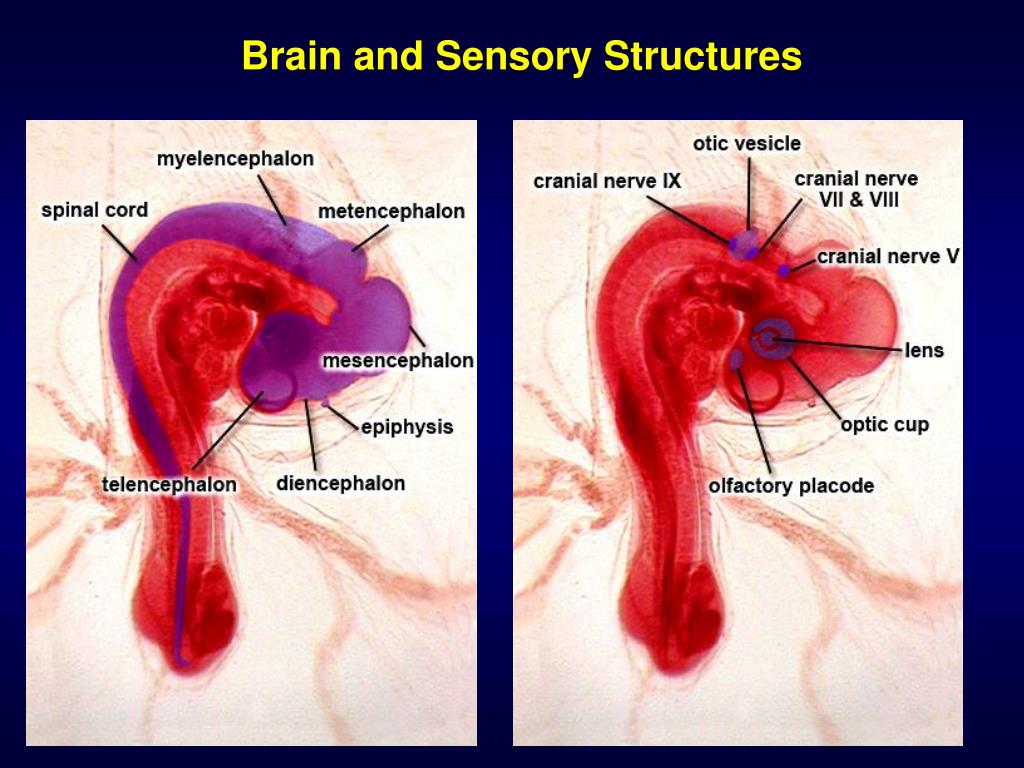 Brain and Sensory Structures

myelencephalon
spinal cord
metencephalon
mesencephalon
epiphysis
telencephalon
diencephalon

otic vesicle
cranial nerve IX
cranial nerve VII & VIII
cranial nerve V
lens
optic cup
olfactory placode